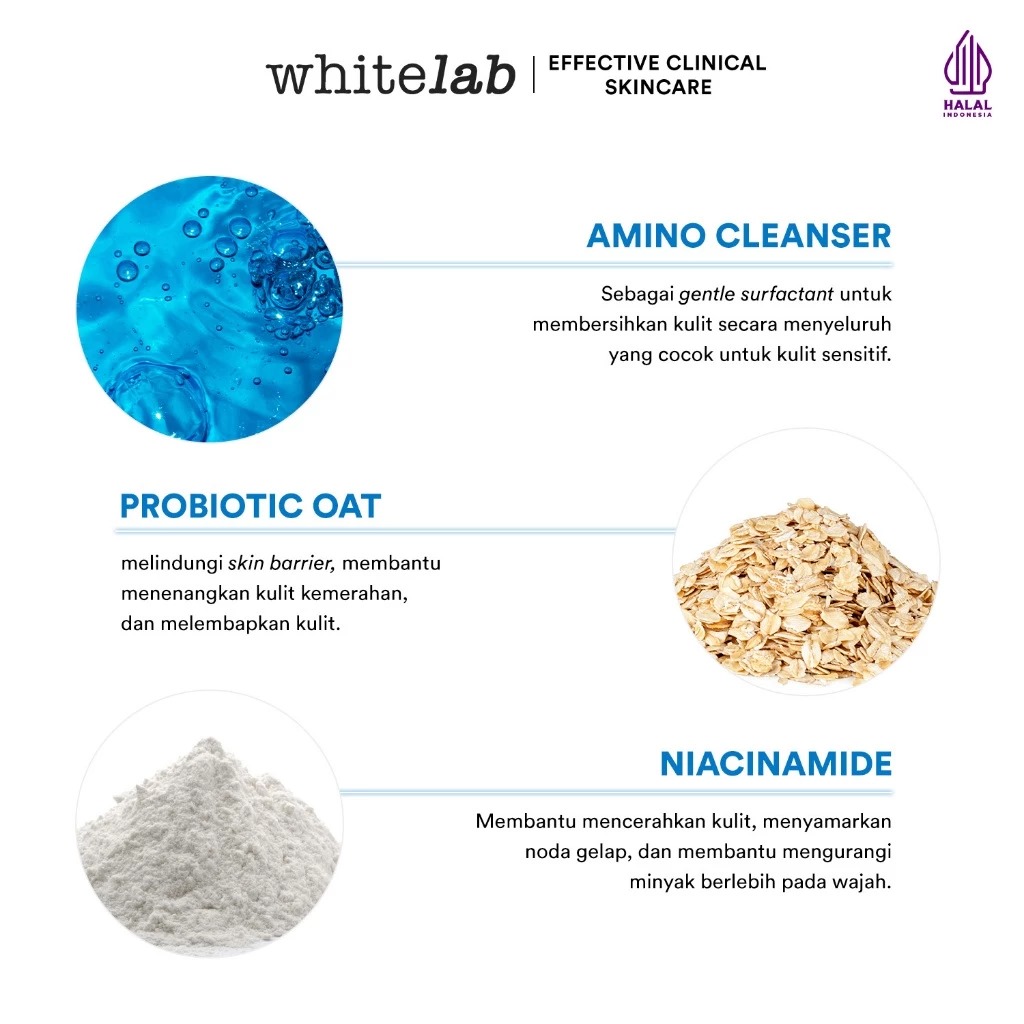 whitelab | EFFECTIVE CLINICAL SKINCARE

HALAL
INDONESIA

AMINO CLEANSER

Sebagai gentle surfactant untuk membersihkan kulit secara menyeluruh yang cocok untuk kulit sensitif.

PROBIOTIC OAT

melindungi skin barrier, membantu menenangkan kulit kemerahan, dan melembapkan kulit.

NIACINAMIDE

Membantu mencerahkan kulit, menyamarkan noda gelap, dan membantu mengurangi minyak berlebih pada wajah.